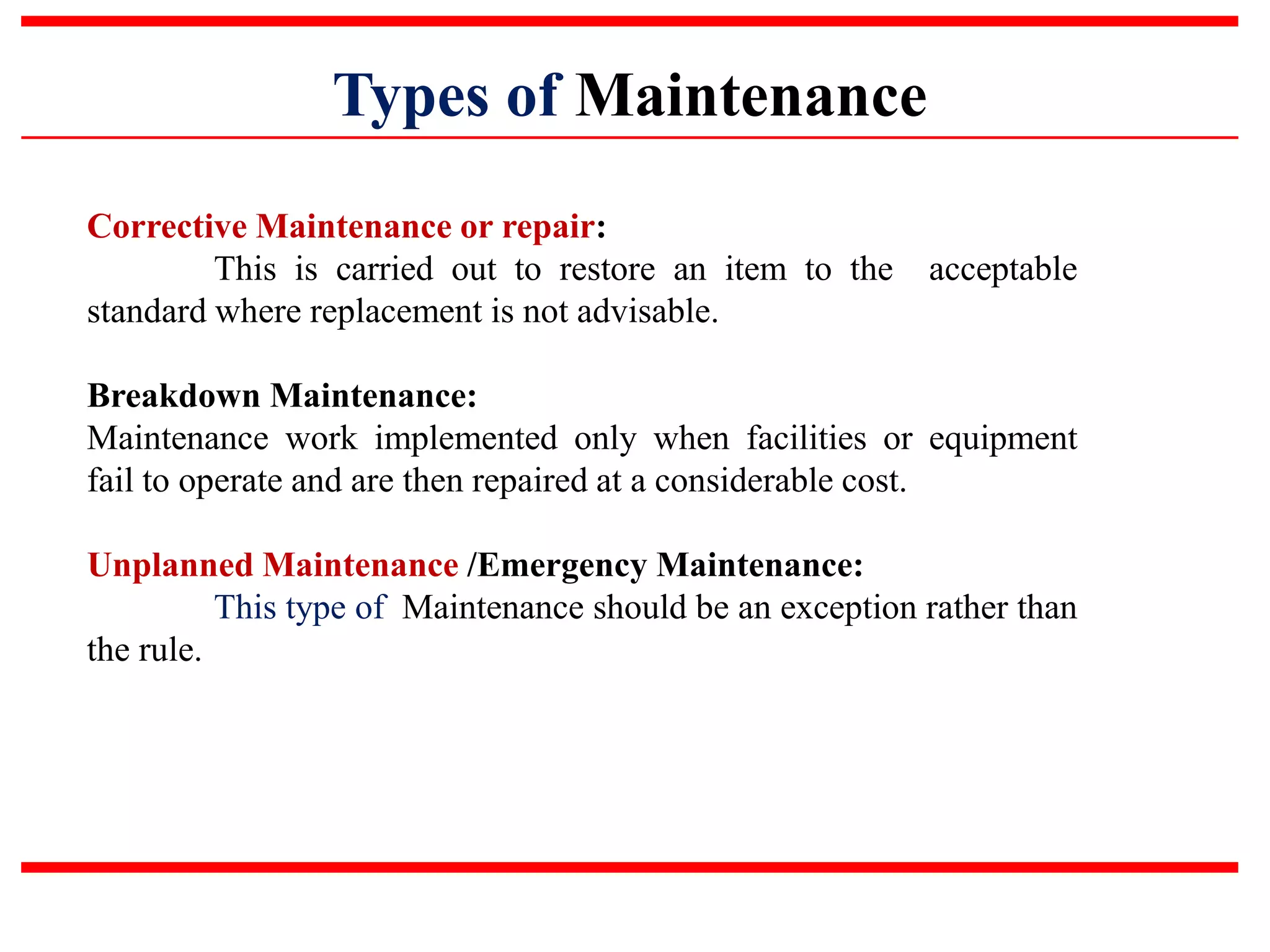 Types of Maintenance

Corrective Maintenance or repair:
This is carried out to restore an item to the acceptable standard where replacement is not advisable.

Breakdown Maintenance:
Maintenance work implemented only when facilities or equipment fail to operate and are then repaired at a considerable cost.

Unplanned Maintenance /Emergency Maintenance:
This type of Maintenance should be an exception rather than the rule.